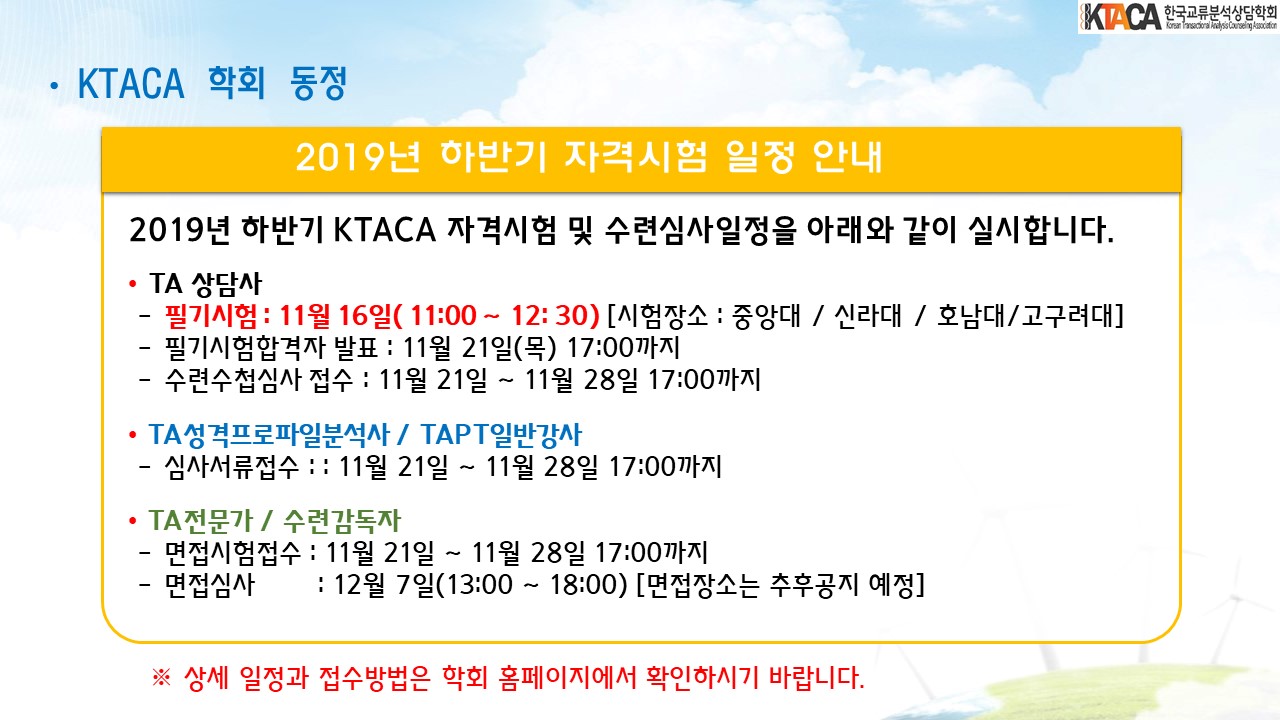 KTACA 한국교류분석상담학회 Korean Transactional Analysis Counseling Association

• KTACA 학회 동정

2019년 하반기 자격시험 일정 안내

2019년 하반기 KTACA 자격시험 및 수련심사일정을 아래와 같이 실시합니다.

• TA 상담사
- 필기시험 : 11월 16일( 11:00 ~ 12: 30) [시험장소 : 중앙대 / 신라대 / 호남대/고구려대]
- 필기시험합격자 발표 : 11월 21일(목) 17:00까지
- 수련수첩심사 접수 : 11월 21일 ~ 11월 28일 17:00까지

• TA성격프로파일분석사 / TAPT일반강사
- 심사서류접수 : : 11월 21일 ~ 11월 28일 17:00까지

• TA전문가 / 수련감독자
- 면접시험접수 : 11월 21일 ~ 11월 28일 17:00까지
- 면접심사 : 12월 7일(13:00 ~ 18:00) [면접장소는 추후공지 예정]

※ 상세 일정과 접수방법은 학회 홈페이지에서 확인하시기 바랍니다.